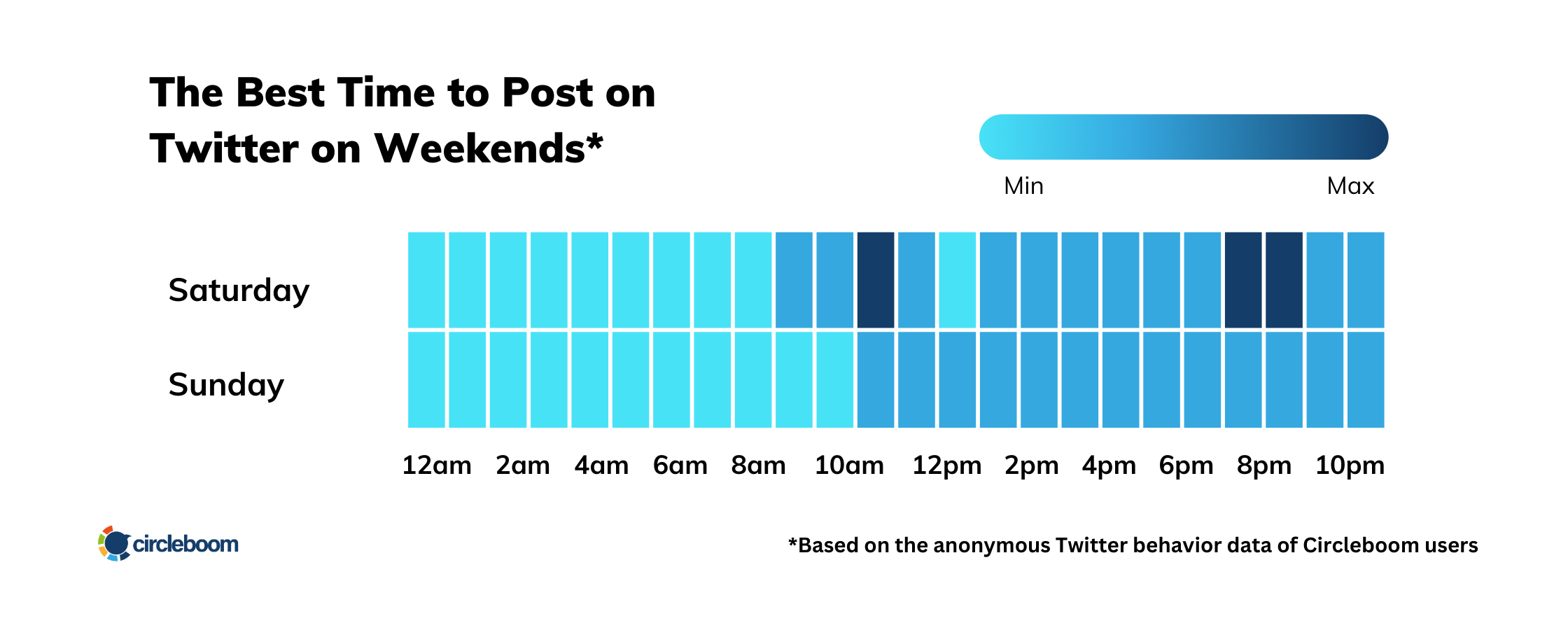 The Best Time to Post on Twitter on Weekends*

Min

Max

Saturday

Sunday

12am 2am 4am 6am 8am 10am 12pm 2pm 4pm 6pm 8pm 10pm

circleboom

*Based on the anonymous Twitter behavior data of Circleboom users